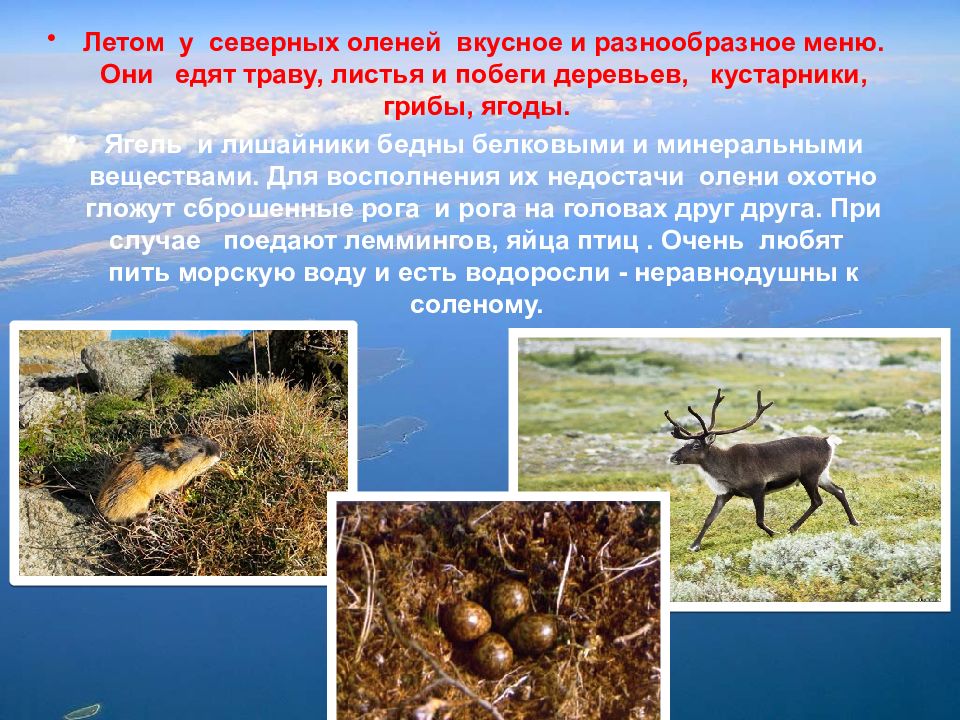 • Летом у северных оленей вкусное и разнообразное меню. Они едят траву, листья и побеги деревьев, кустарники, грибы, ягоды.

Ягель и лишайники бедны белковыми и минеральными веществами. Для восполнения их недостачи олени охотно гложут сброшенные рога и рога на головах друг друга. При случае поедают леммингов, яйца птиц . Очень любят пить морскую воду и есть водоросли - неравнодушны к соленому.